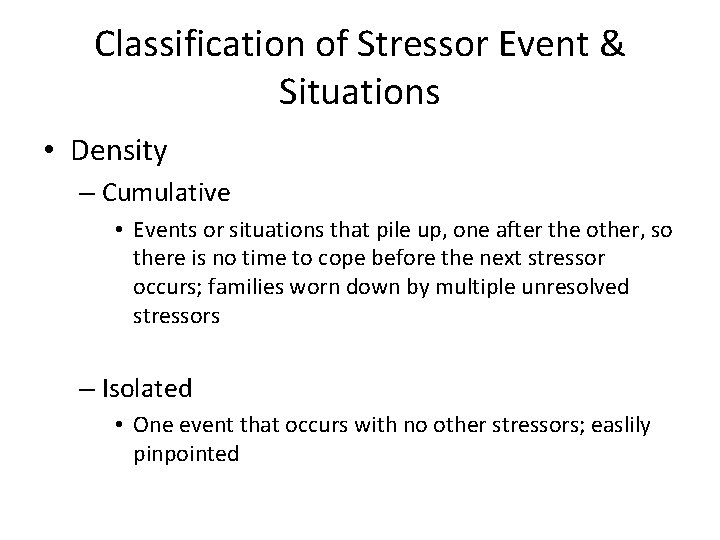 Classification of Stressor Event & Situations

• Density

– Cumulative

• Events or situations that pile up, one after the other, so there is no time to cope before the next stressor occurs; families worn down by multiple unresolved stressors

– Isolated

• One event that occurs with no other stressors; easlily pinpointed